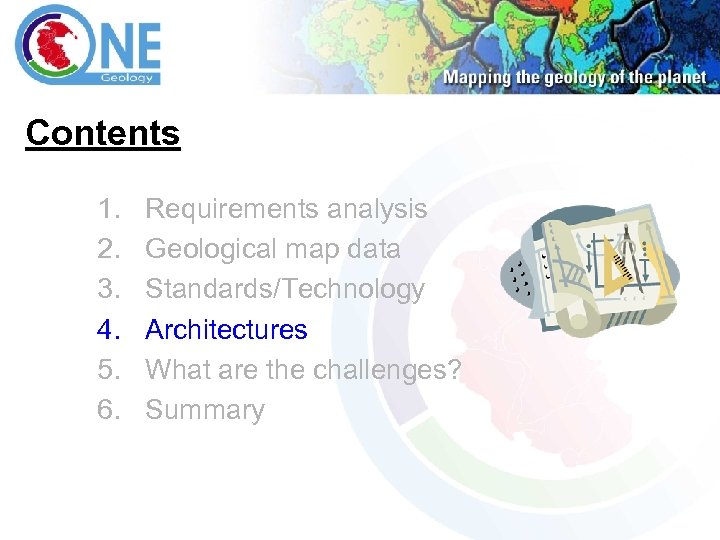 ONE
Geology

Mapping the geology of the planet

Contents

1. Requirements analysis
2. Geological map data
3. Standards/Technology
4. Architectures
5. What are the challenges?
6. Summary